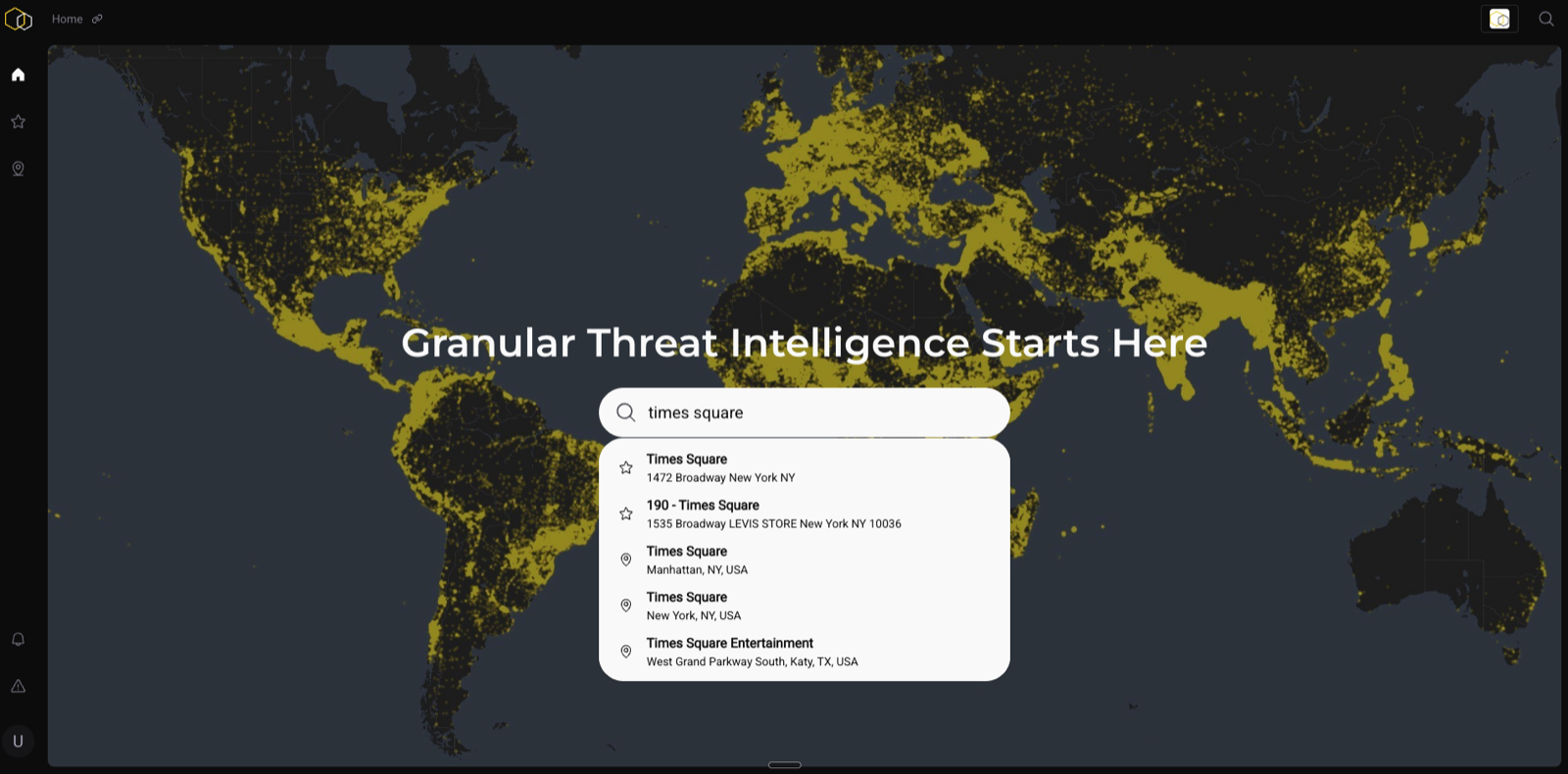 Home

Granular Threat Intelligence Starts Here

times square

Times Square
1472 Broadway New York NY

190 - Times Square
1535 Broadway LEVIS STORE New York NY 10036

Times Square
Manhattan, NY, USA

Times Square
New York, NY, USA

Times Square Entertainment
West Grand Parkway South, Katy, TX, USA

U